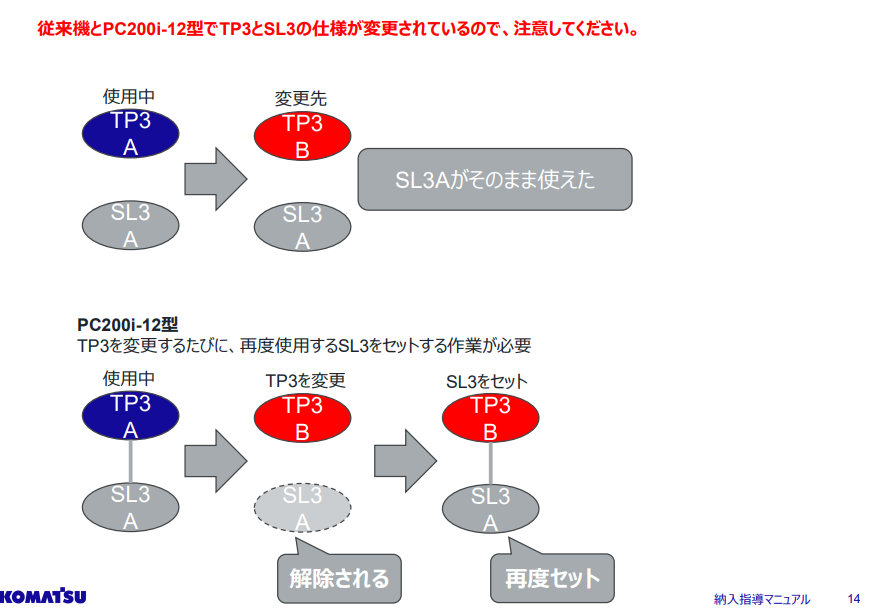 従来機とPC200i-12型でTP3とSL3の仕様が変更されているので、注意してください。

使用中
TP3
A

SL3
A

変更先
TP3
B

SL3
A

SL3Aがそのまま使えた

PC200i-12型
TP3を変更するたびに、再度使用するSL3をセットする作業が必要

使用中
TP3
A

SL3
A

TP3を変更
TP3
B

SL3
A

解除される

SL3をセット
TP3
B

SL3
A

再度セット

KOMATSU

納入指導マニュアル

14